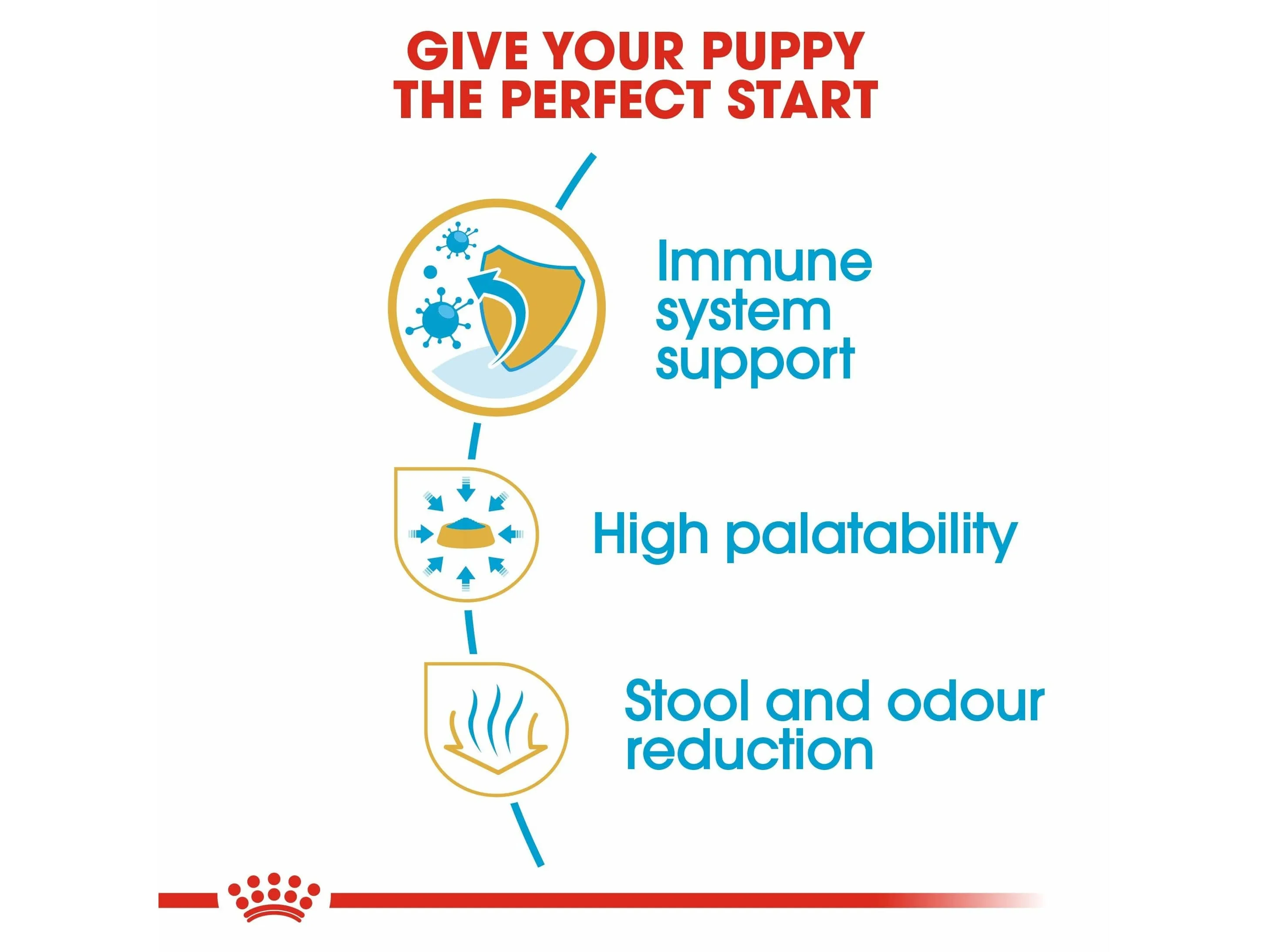 GIVE YOUR PUPPY THE PERFECT START

Immune system support

High palatability

Stool and odour reduction